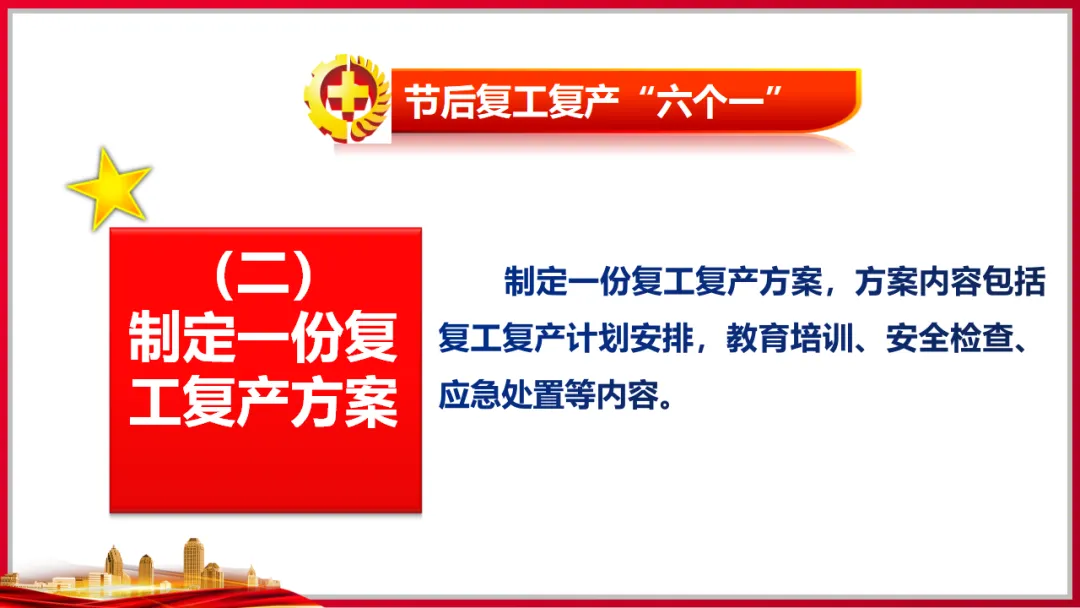 节后复工复产“六个一”

（二）
制定一份复工复产方案

制定一份复工复产方案，方案内容包括复工复产计划安排，教育培训、安全检查、应急处置等内容。